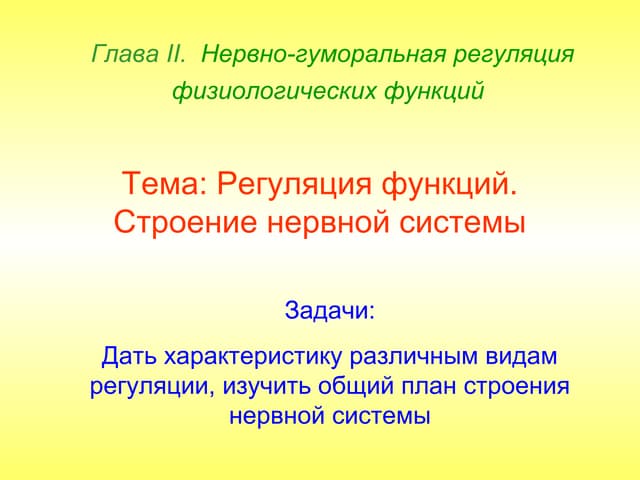 Глава II. Нервно-гуморальная регуляция физиологических функций

Тема: Регуляция функций. Строение нервной системы

Задачи:

Дать характеристику различным видам регуляции, изучить общий план строения нервной системы